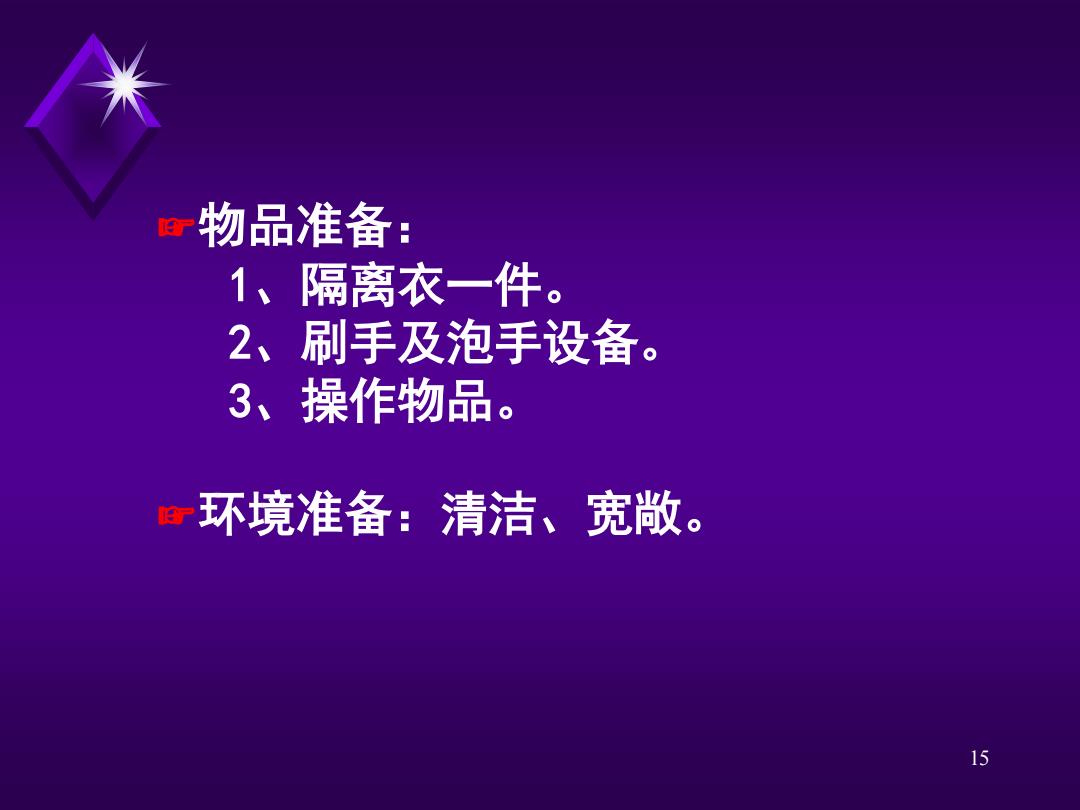 ☞物品准备：
1、隔离衣一件。
2、刷手及泡手设备。
3、操作物品。

☞环境准备：清洁、宽敞。

15